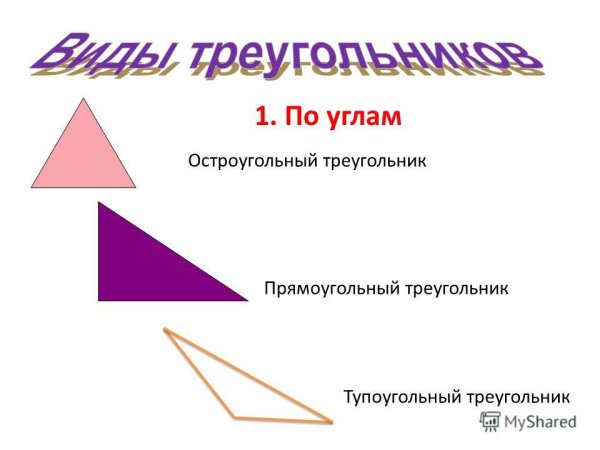 Виды треугольников

1. По углам

Остроугольный треугольник

Прямоугольный треугольник

Тупоугольный треугольник

MyShared